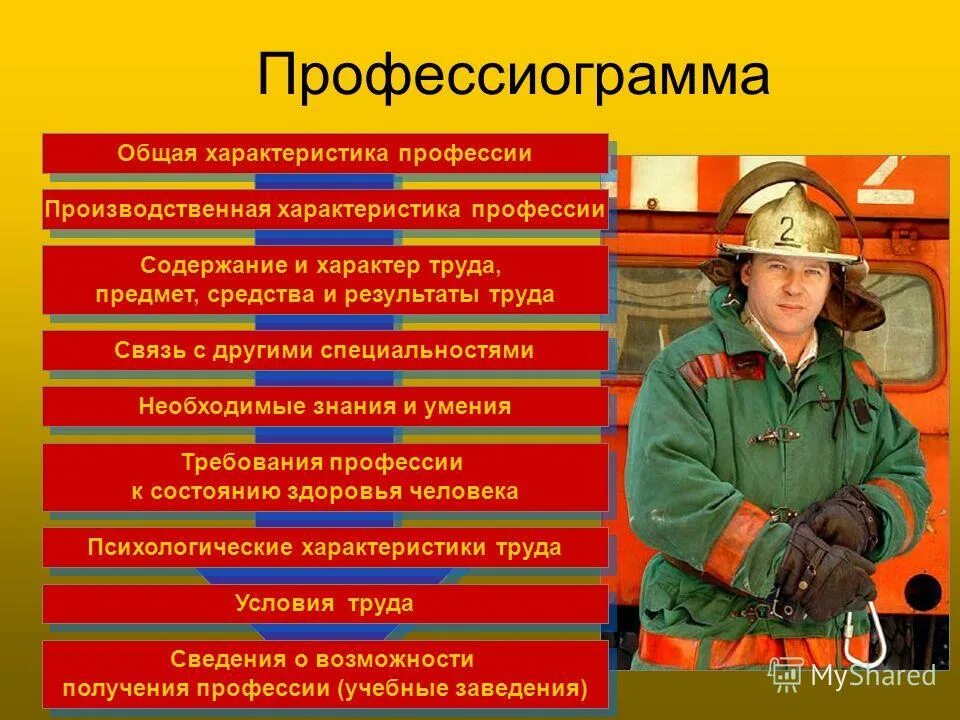 Профессиограмма

Общая характеристика профессии

Производственная характеристика профессии

Содержание и характер труда, предмет, средства и результаты труда

Связь с другими специальностями

Необходимые знания и умения

Требования профессии к состоянию здоровья человека

Психологические характеристики труда

Условия труда

Сведения о возможности получения профессии (учебные заведения)

2

MyShared